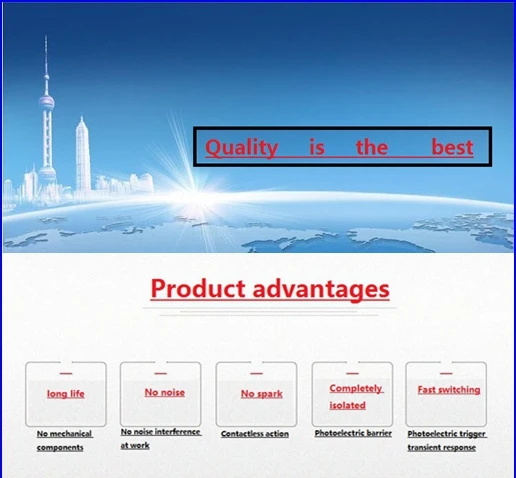 Quality is the best

Product advantages

long life

No mechanical components

No noise

No noise interference at work

No spark

Contactless action

Completely isolated

Photoelectric barrier

Fast switching

Photoelectric trigger transient response